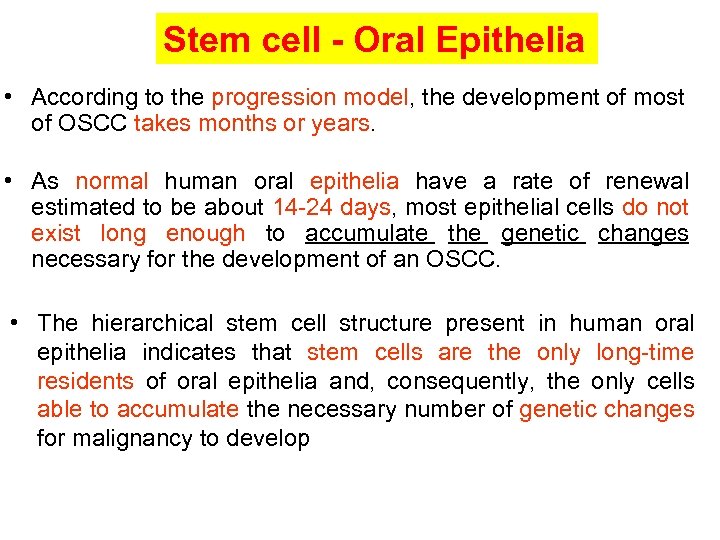 Stem cell - Oral Epithelia

• According to the progression model, the development of most of OSCC takes months or years.

• As normal human oral epithelia have a rate of renewal estimated to be about 14-24 days, most epithelial cells do not exist long enough to accumulate the genetic changes necessary for the development of an OSCC.

• The hierarchical stem cell structure present in human oral epithelia indicates that stem cells are the only long-time residents of oral epithelia and, consequently, the only cells able to accumulate the necessary number of genetic changes for malignancy to develop